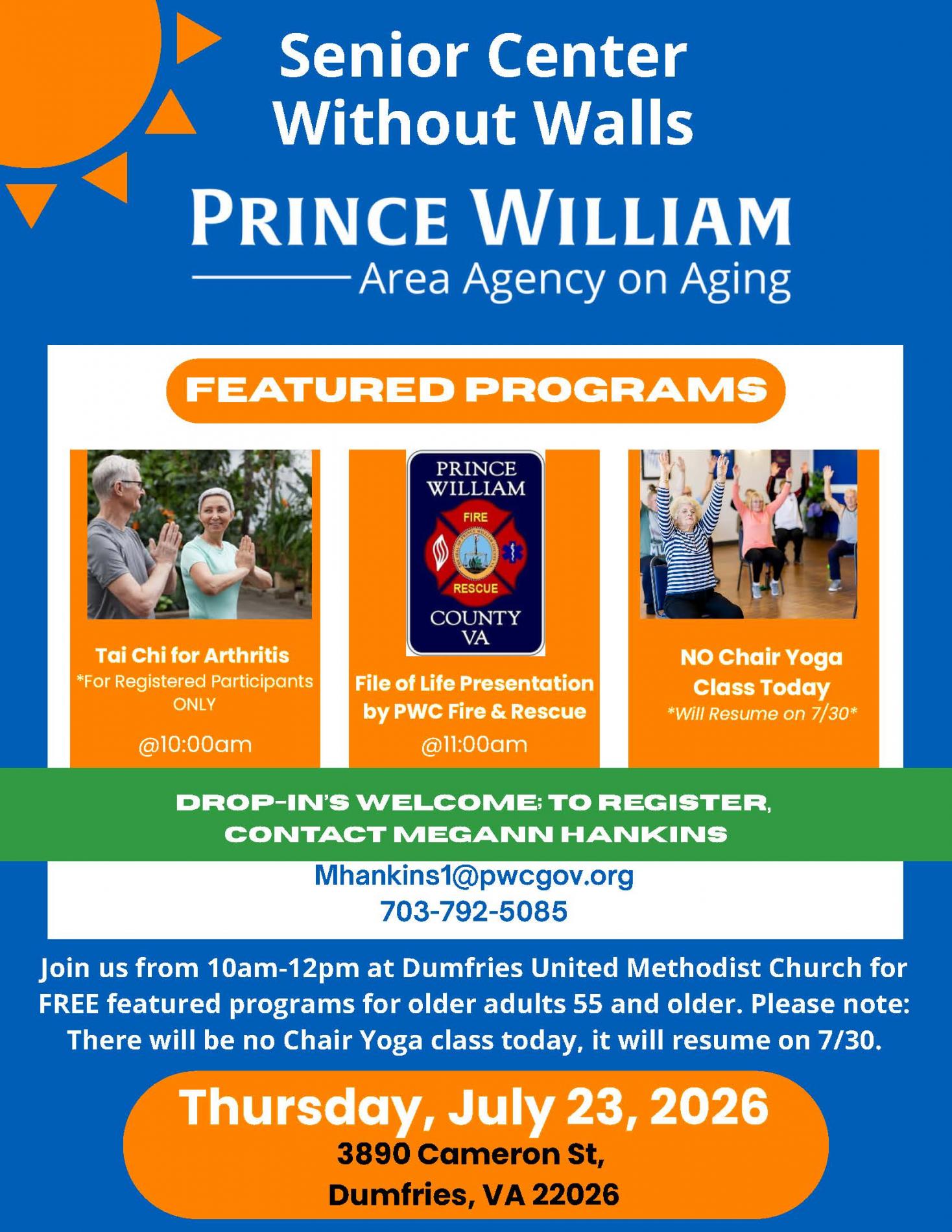 Senior Center Without Walls

PRINCE WILLIAM
Area Agency on Aging

FEATURED PROGRAMS

Tai Chi for Arthritis
*For Registered Participants ONLY
@10:00am

PRINCE WILLIAM
FIRE
RESCUE
COUNTY VA

File of Life Presentation by PWC Fire & Rescue
@11:00am

NO Chair Yoga Class Today
*Will Resume on 7/30*

DROP-IN'S WELCOME; TO REGISTER, CONTACT MEGANN HANKINS

Mhankins1@pwcgov.org
703-792-5085

Join us from 10am-12pm at Dumfries United Methodist Church for FREE featured programs for older adults 55 and older. Please note: There will be no Chair Yoga class today, it will resume on 7/30.

Thursday, July 23, 2026
3890 Cameron St,
Dumfries, VA 22026